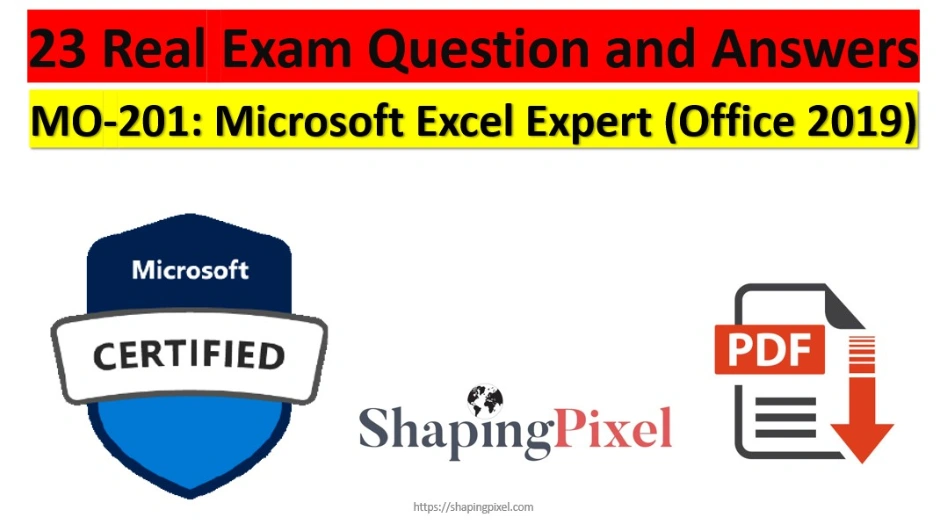 23 Real Exam Question and Answers

MO-201: Microsoft Excel Expert (Office 2019)

Microsoft

CERTIFIED

ShapingPixel

PDF

https://shapingpixel.com